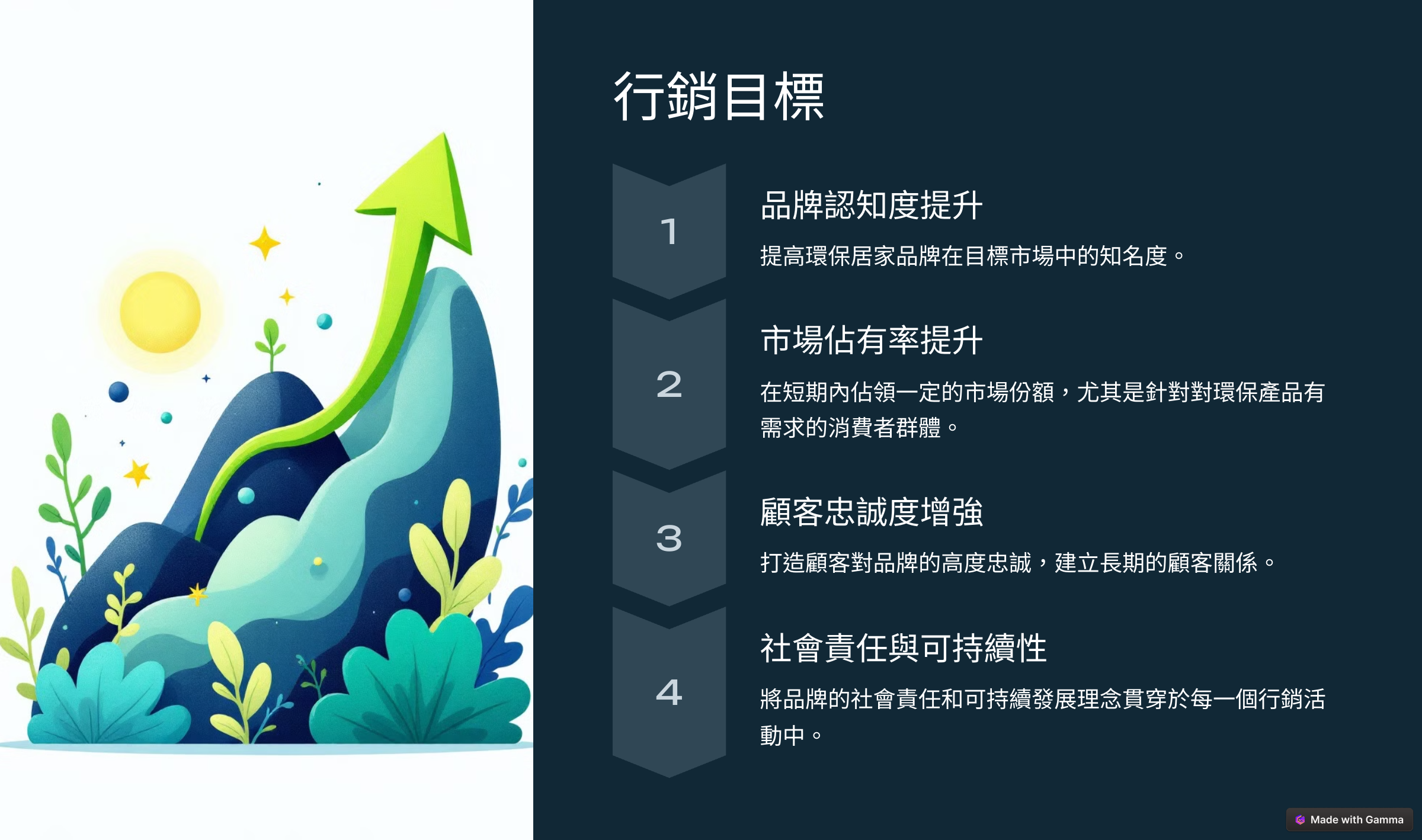 行銷目標

1

品牌認知度提升

提高環保居家品牌在目標市場中的知名度。

2

市場佔有率提升

在短期內佔領一定的市場份額，尤其是針對對環保產品有需求的消費者群體。

3

顧客忠誠度增強

打造顧客對品牌的高度忠誠，建立長期的顧客關係。

4

社會責任與可持續性

將品牌的社會責任和可持續發展理念貫穿於每一個行銷活動中。

Made with Gamma